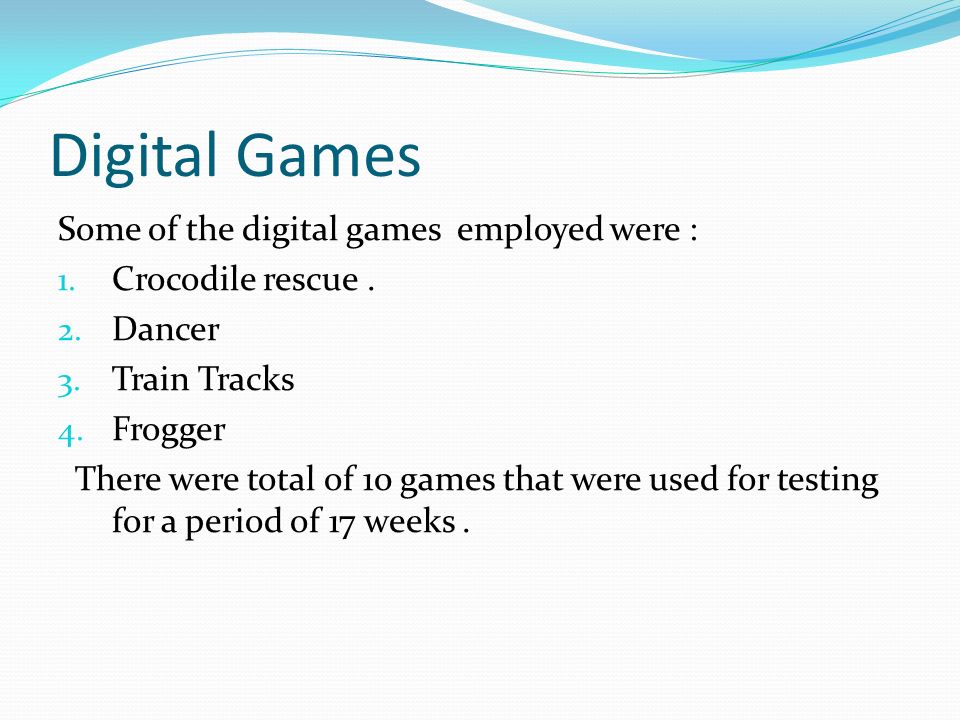 Digital Games

Some of the digital games employed were :

1. Crocodile rescue .
2. Dancer
3. Train Tracks
4. Frogger

There were total of 10 games that were used for testing for a period of 17 weeks .